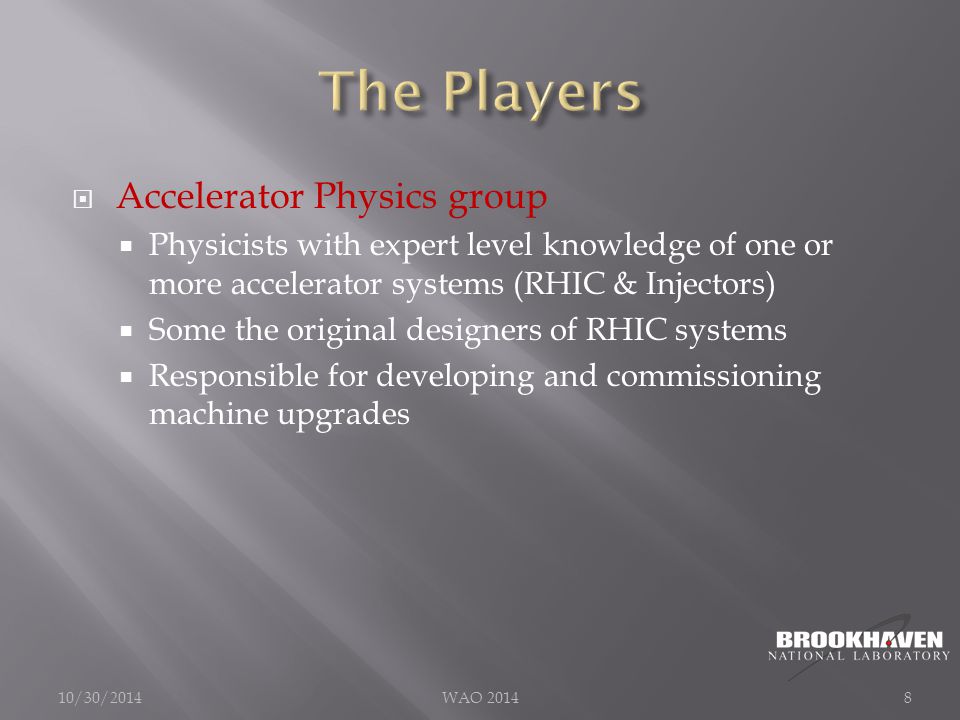 The Players

Accelerator Physics group

Physicists with expert level knowledge of one or more accelerator systems (RHIC & Injectors)

Some the original designers of RHIC systems

Responsible for developing and commissioning machine upgrades

BROOKHAVEN
NATIONAL LABORATORY

10/30/2014

WAO 2014

8